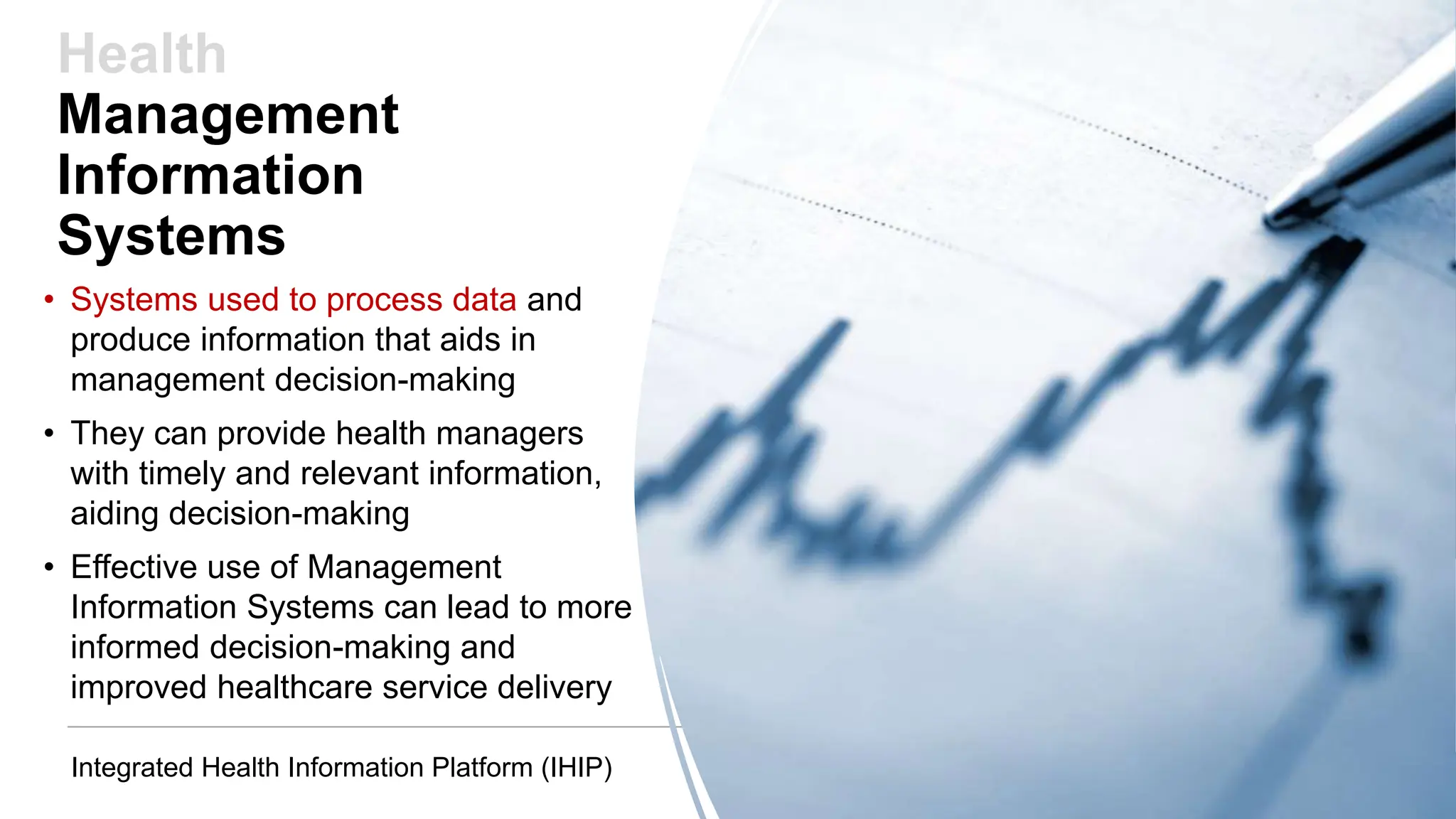 Health
Management
Information
Systems

• Systems used to process data and produce information that aids in management decision-making

• They can provide health managers with timely and relevant information, aiding decision-making

• Effective use of Management Information Systems can lead to more informed decision-making and improved healthcare service delivery

Integrated Health Information Platform (IHIP)